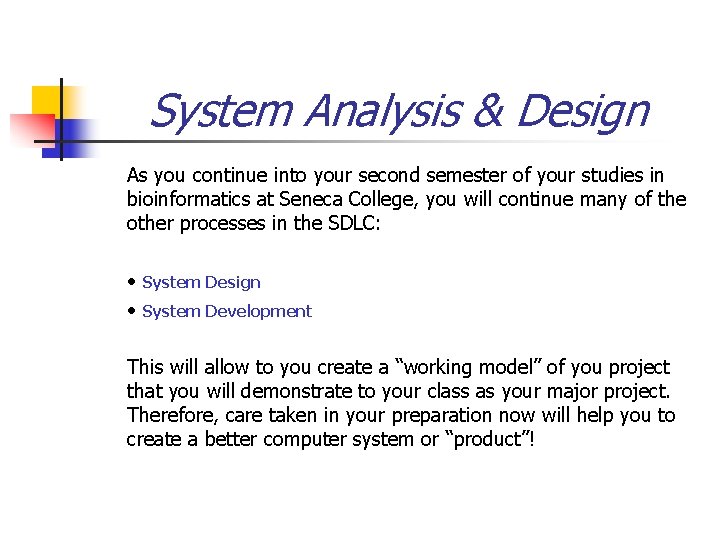 System Analysis & Design

As you continue into your second semester of your studies in bioinformatics at Seneca College, you will continue many of the other processes in the SDLC:

• System Design
• System Development

This will allow to you create a “working model” of you project that you will demonstrate to your class as your major project. Therefore, care taken in your preparation now will help you to create a better computer system or “product”!